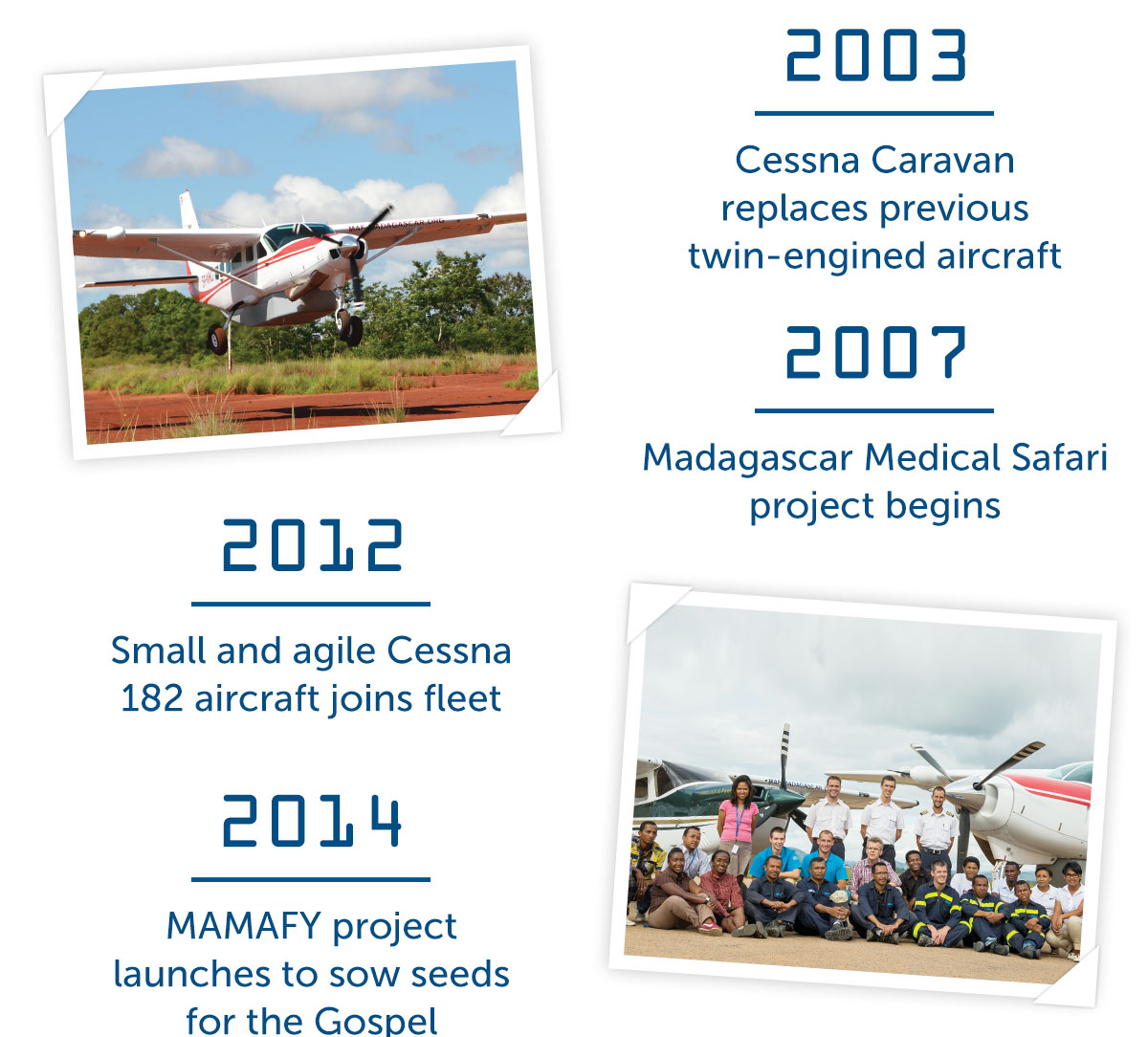 2003

Cessna Caravan replaces previous twin-engined aircraft

2007

Madagascar Medical Safari project begins

2012

Small and agile Cessna 182 aircraft joins fleet

2014

MAMAFY project launches to sow seeds for the Gospel